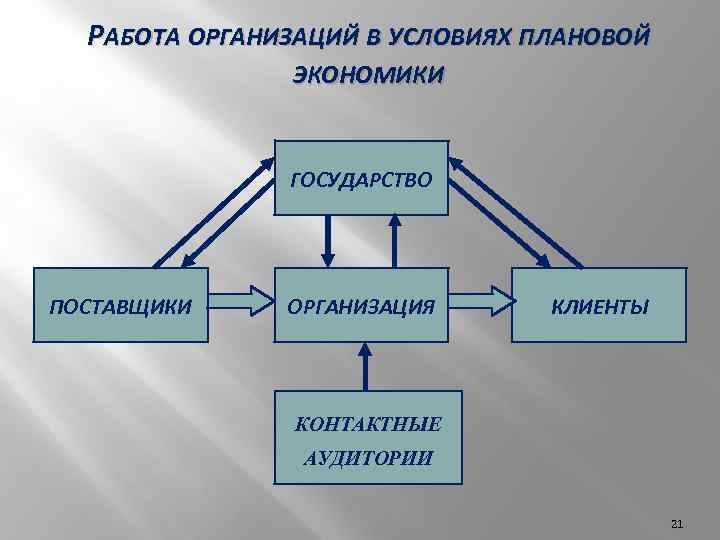 РАБОТА ОРГАНИЗАЦИЙ В УСЛОВИЯХ ПЛАНОВОЙ ЭКОНОМИКИ

ГОСУДАРСТВО

ПОСТАВЩИКИ

ОРГАНИЗАЦИЯ

КЛИЕНТЫ

КОНТАКТНЫЕ АУДИТОРИИ

21